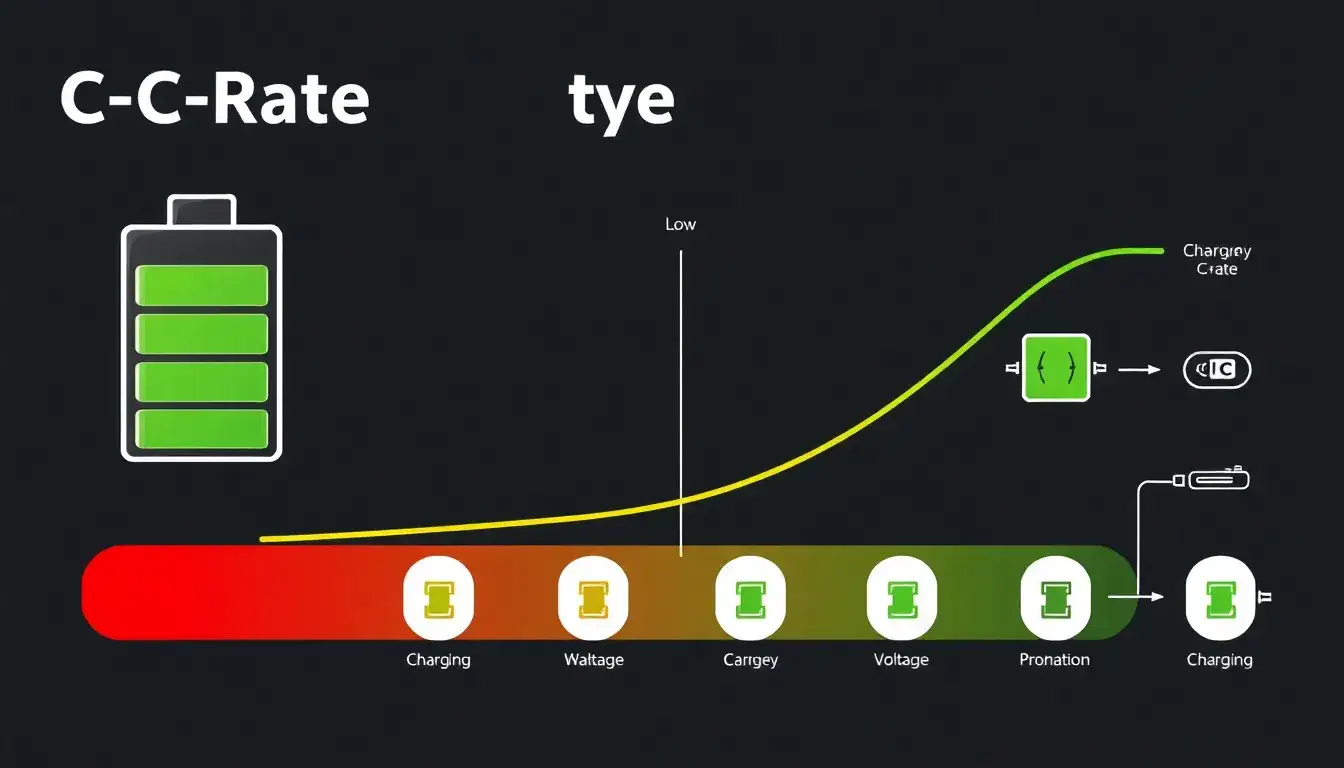 C-C-Rate tye

Low

Chargray
Crate

IC

Charging

Waltage

Cargey

Voltage

Pronation

Charging